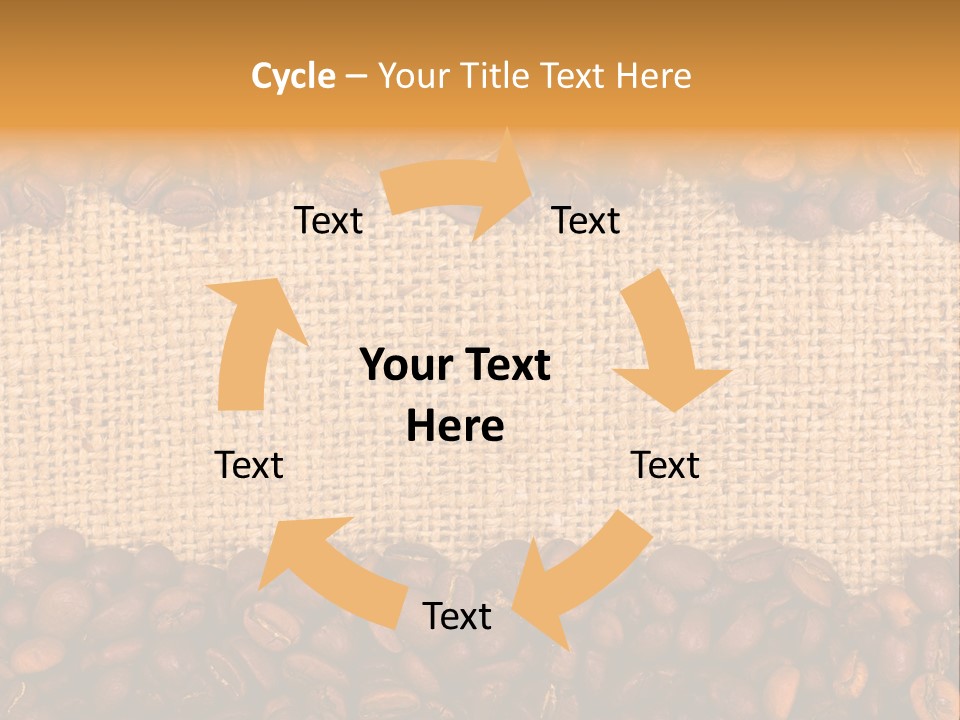 Cycle – Your Title Text Here

Text

Text

Your Text Here

Text

Text

Text